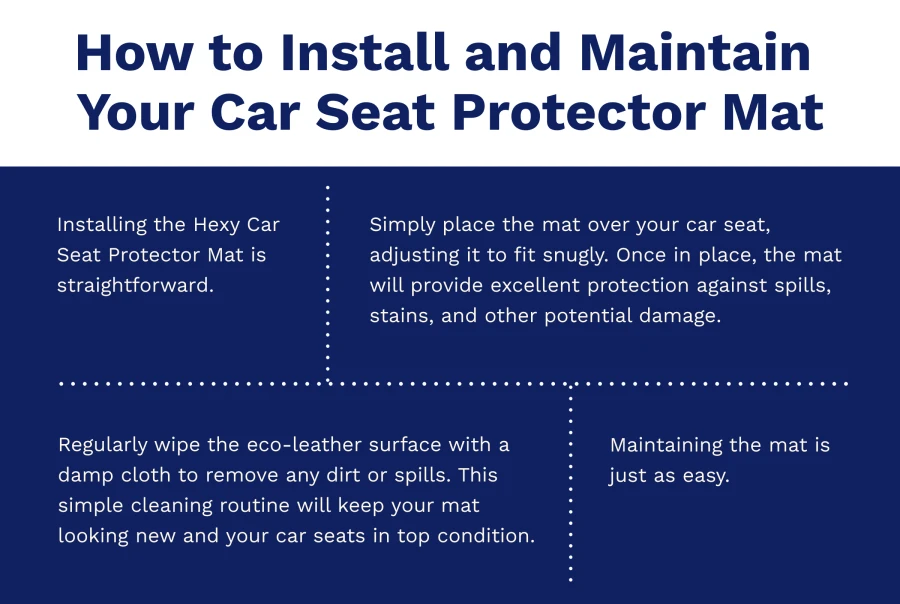 How to Install and Maintain Your Car Seat Protector Mat

Installing the Hexy Car Seat Protector Mat is straightforward.

Simply place the mat over your car seat, adjusting it to fit snugly. Once in place, the mat will provide excellent protection against spills, stains, and other potential damage.

Regularly wipe the eco-leather surface with a damp cloth to remove any dirt or spills. This simple cleaning routine will keep your mat looking new and your car seats in top condition.

Maintaining the mat is just as easy.